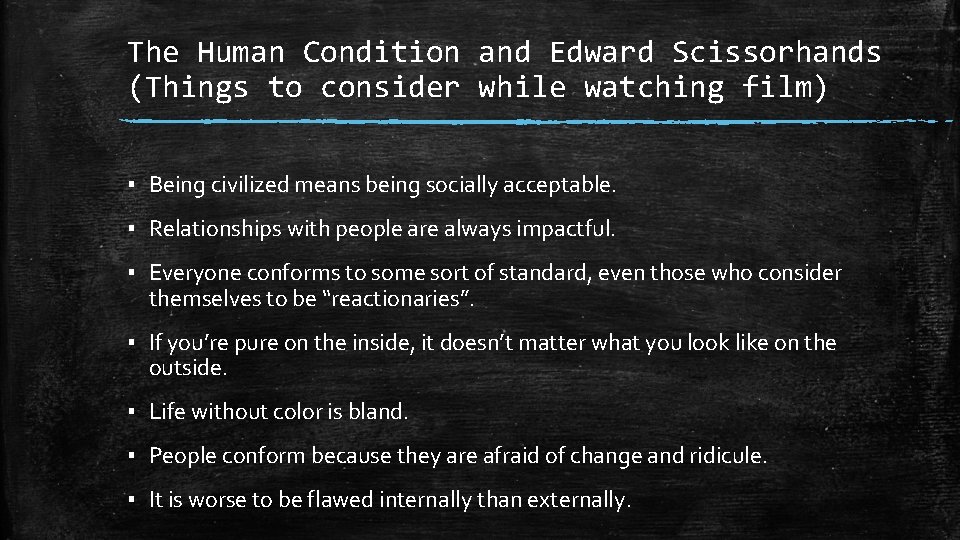 The Human Condition and Edward Scissorhands
(Things to consider while watching film)

▪ Being civilized means being socially acceptable.

▪ Relationships with people are always impactful.

▪ Everyone conforms to some sort of standard, even those who consider themselves to be “reactionaries”.

▪ If you’re pure on the inside, it doesn’t matter what you look like on the outside.

▪ Life without color is bland.

▪ People conform because they are afraid of change and ridicule.

▪ It is worse to be flawed internally than externally.